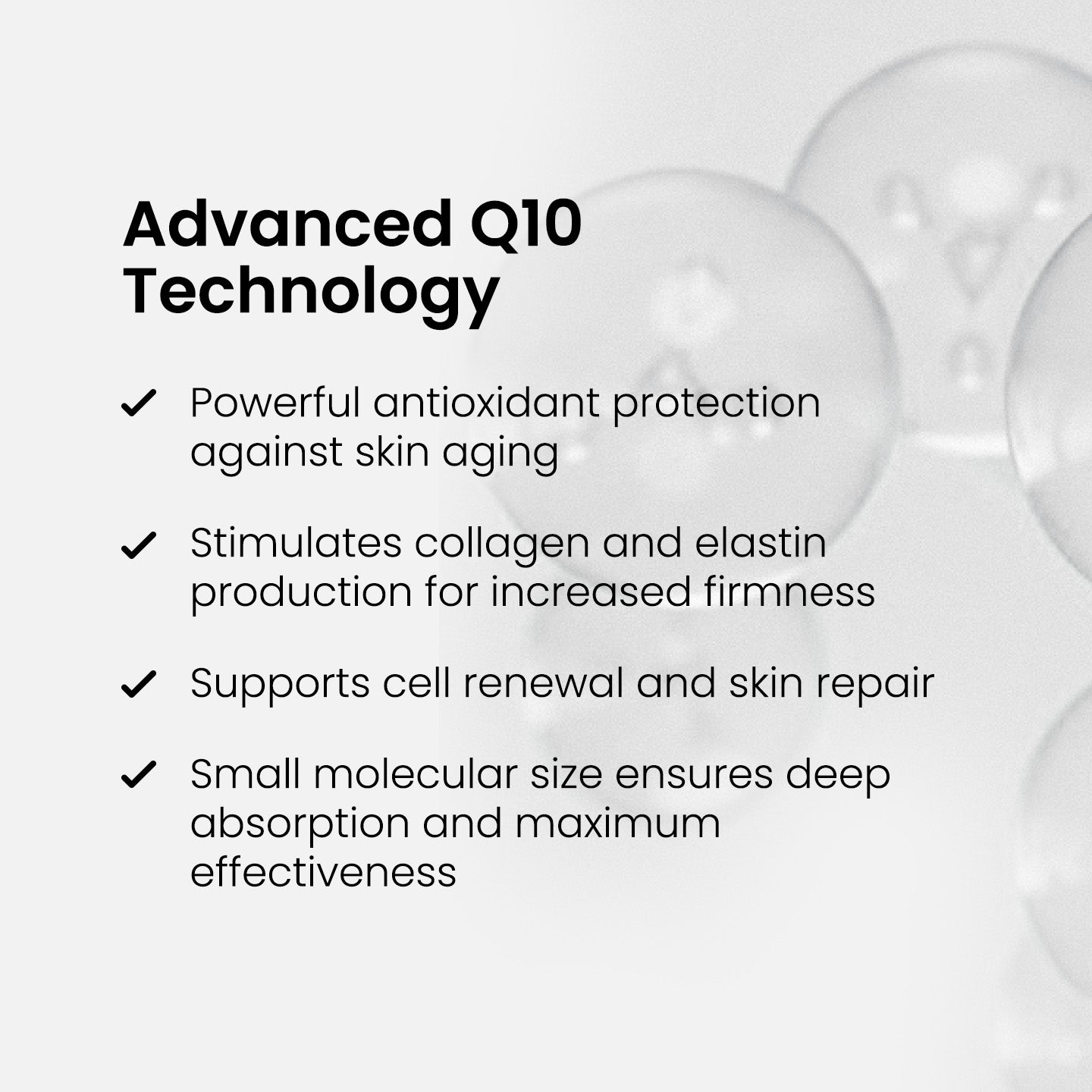 Advanced Q10 Technology

✓ Powerful antioxidant protection against skin aging

✓ Stimulates collagen and elastin production for increased firmness

✓ Supports cell renewal and skin repair

✓ Small molecular size ensures deep absorption and maximum effectiveness